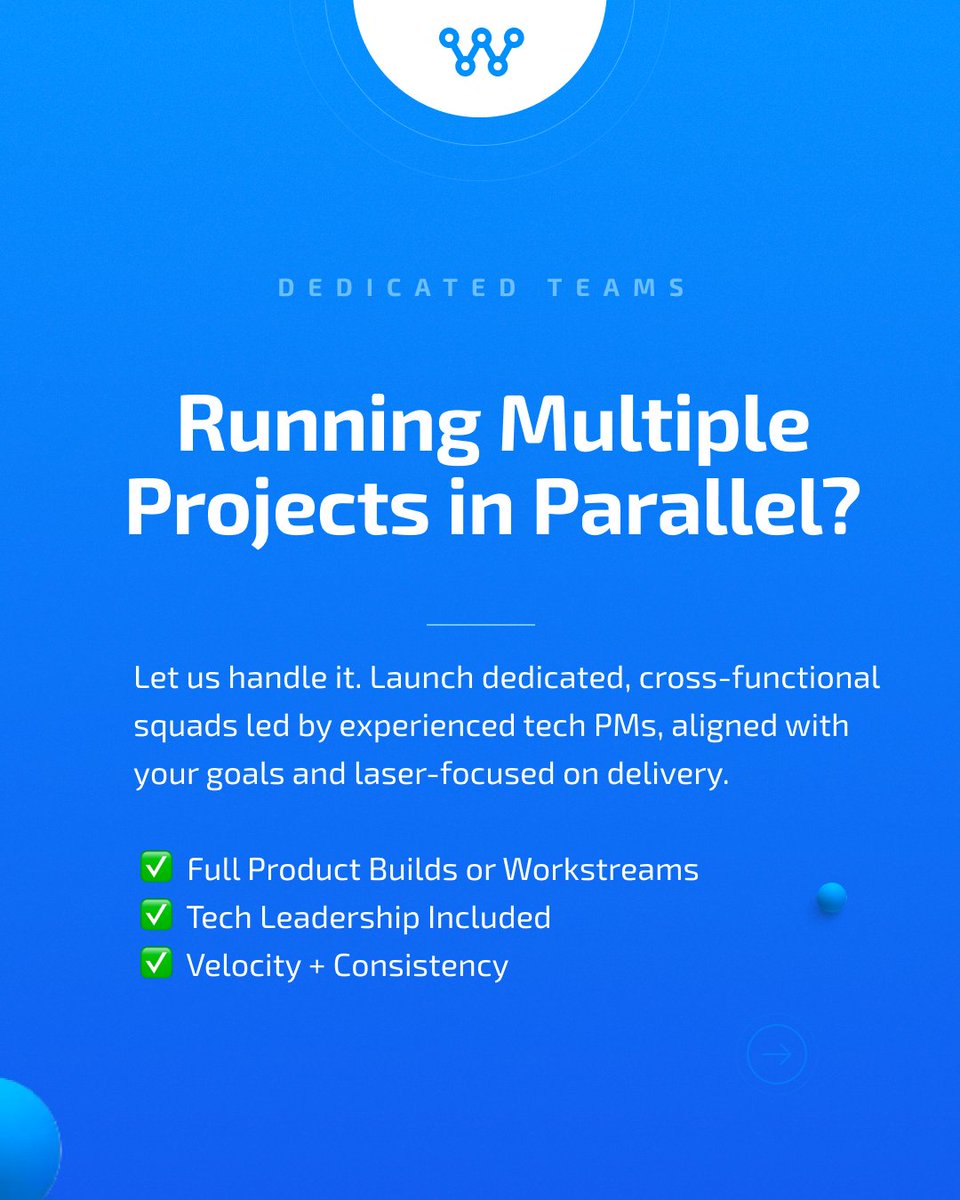 DEDICATED TEAMS

Running Multiple Projects in Parallel?

Let us handle it. Launch dedicated, cross-functional squads led by experienced tech PMs, aligned with your goals and laser-focused on delivery.

✅ Full Product Builds or Workstreams
✅ Tech Leadership Included
✅ Velocity + Consistency